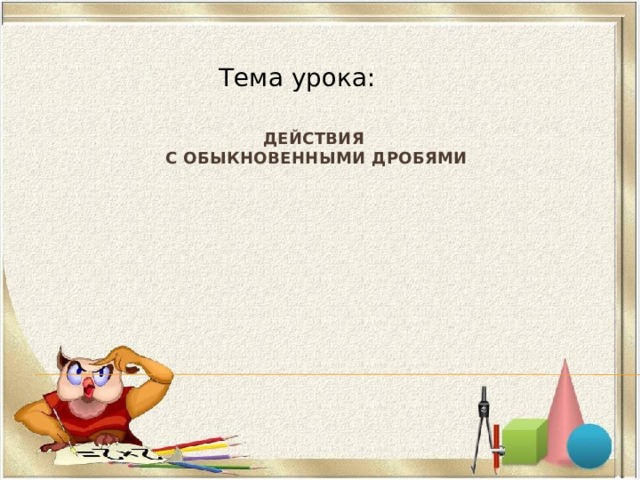 Тема урока:

ДЕЙСТВИЯ
С ОБЫКНОВЕННЫМИ ДРОБЯМИ